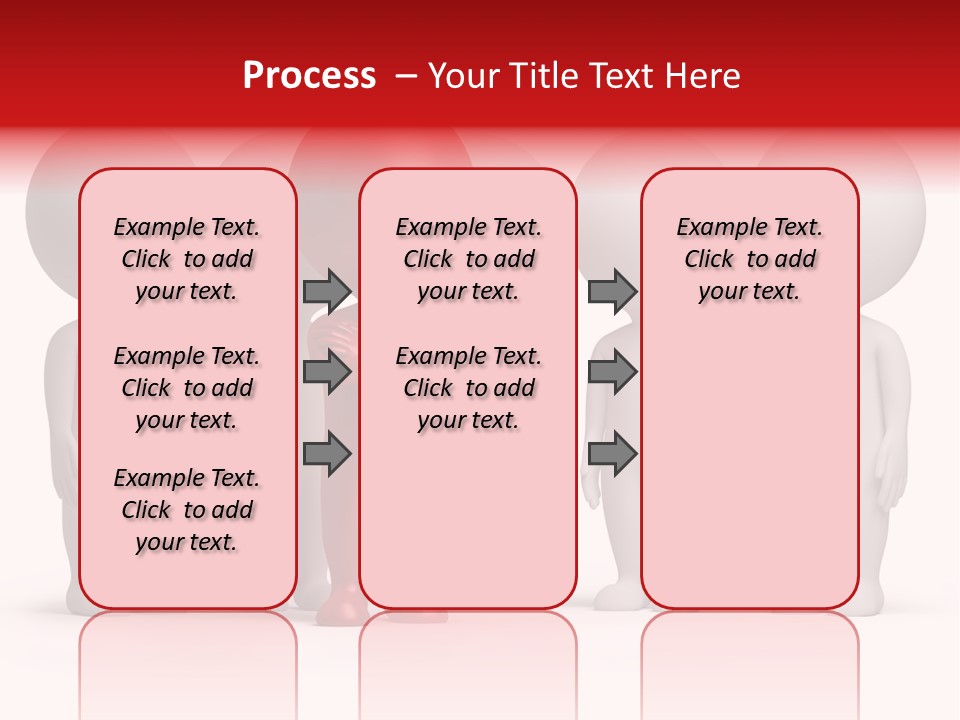 Process – Your Title Text Here

Example Text. Click to add your text.

Example Text. Click to add your text.

Example Text. Click to add your text.

Example Text. Click to add your text.

Example Text. Click to add your text.

Example Text. Click to add your text.